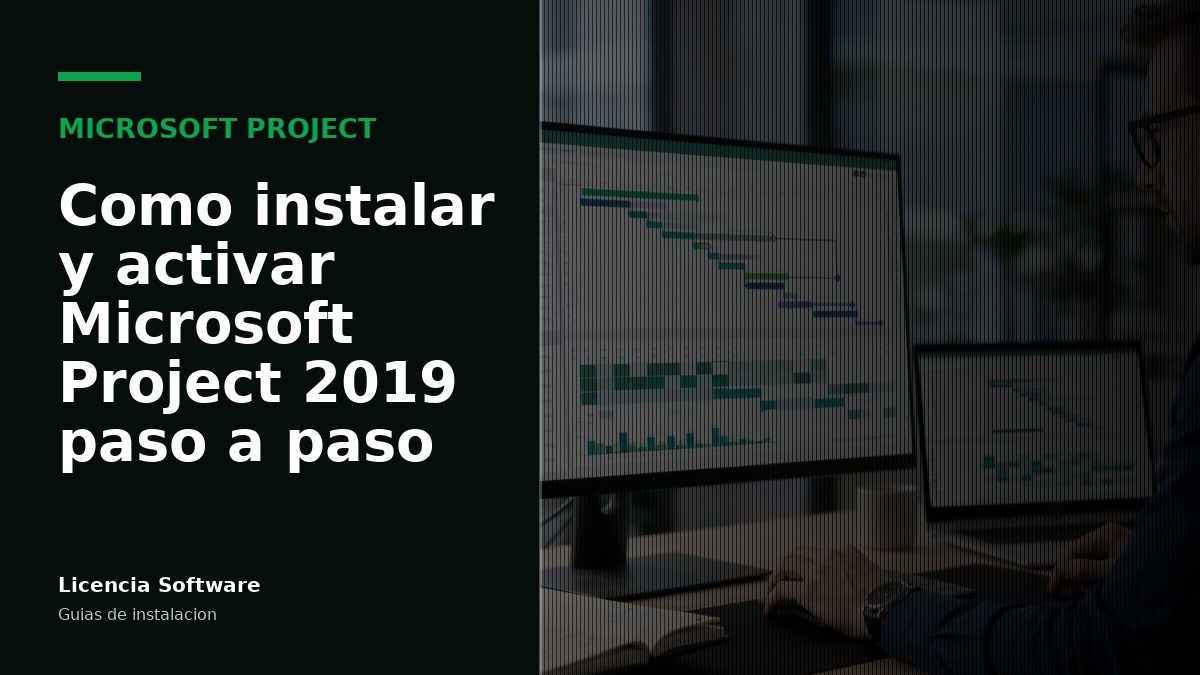 MICROSOFT PROJECT

Como instalar y activar Microsoft Project 2019 paso a paso

Licencia Software

Guias de instalacion